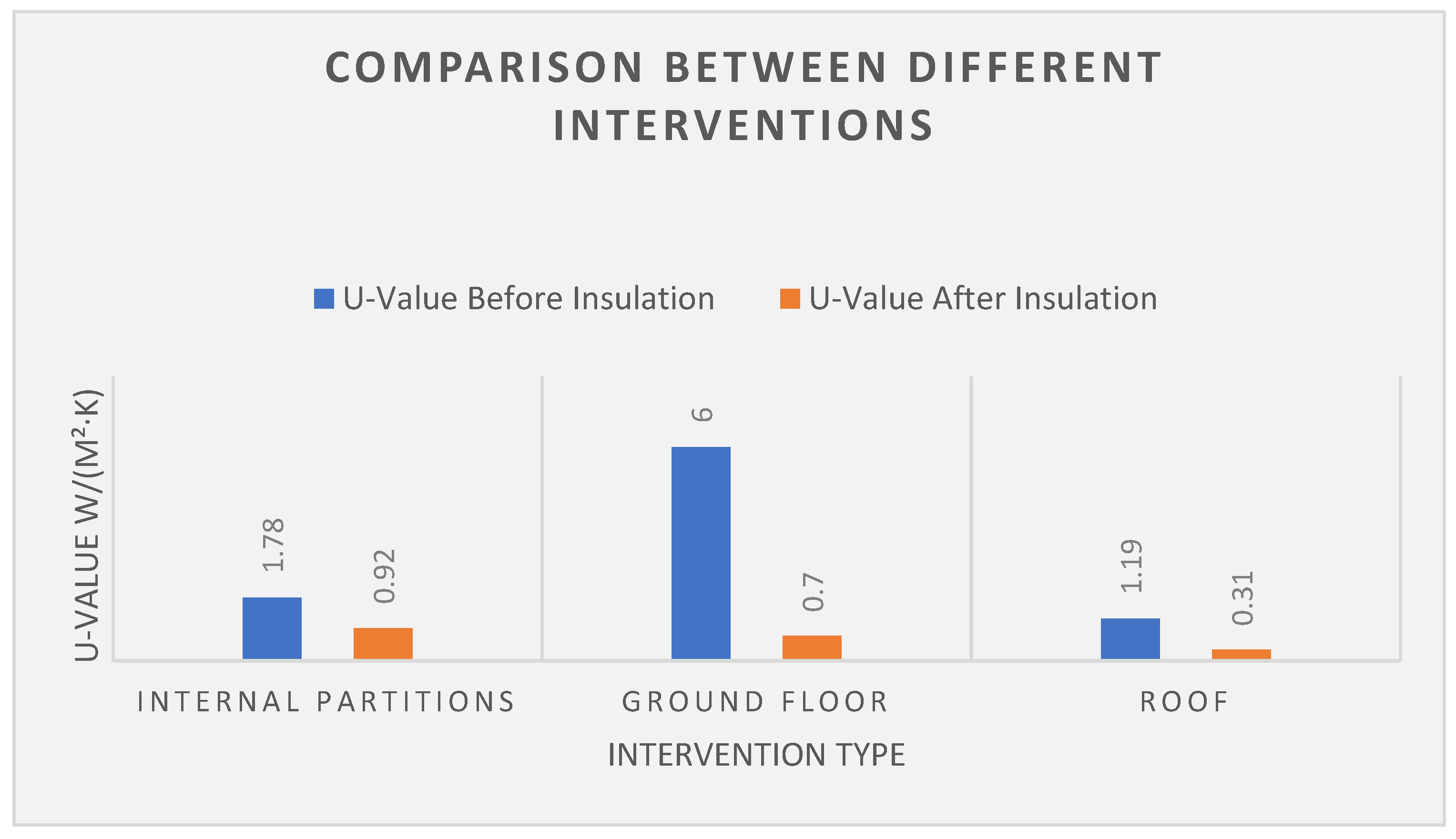 COMPARISON BETWEEN DIFFERENT INTERVENTIONS

U-Value Before Insulation U-Value After Insulation

U-VALUE W/(M²·K)

1.78
0.92
6
0.7
1.19
0.31

INTERNAL PARTITIONS
GROUND FLOOR
ROOF

INTERVENTION TYPE